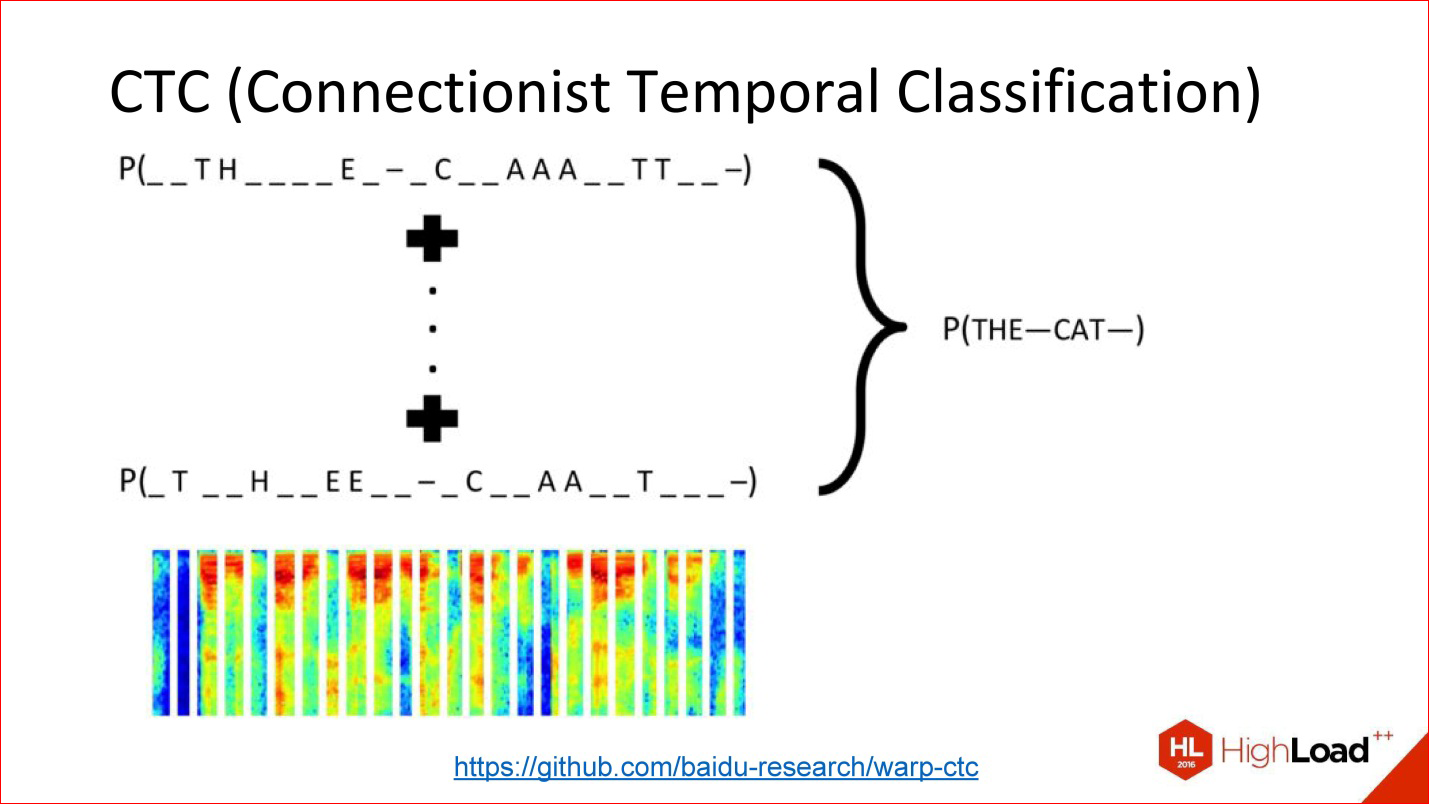 CTC (Connectionist Temporal Classification)

P(_ _ T H _ _ _ _ E _ – _ C _ _ A A A _ _ T T _ _ –)

+

.
.
.

+

P(_ T _ _ H _ _ E E _ _ – _ C _ _ A A _ _ T _ _ _ –)

P(THE—CAT—)

https://github.com/baidu-research/warp-ctc

HL 2016 HighLoad++